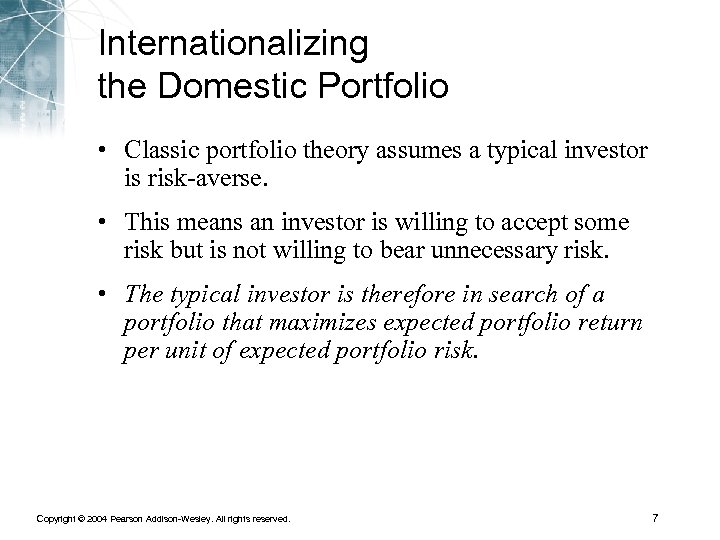 Internationalizing
the Domestic Portfolio

• Classic portfolio theory assumes a typical investor is risk-averse.

• This means an investor is willing to accept some risk but is not willing to bear unnecessary risk.

• The typical investor is therefore in search of a portfolio that maximizes expected portfolio return per unit of expected portfolio risk.

Copyright © 2004 Pearson Addison-Wesley. All rights reserved.

7